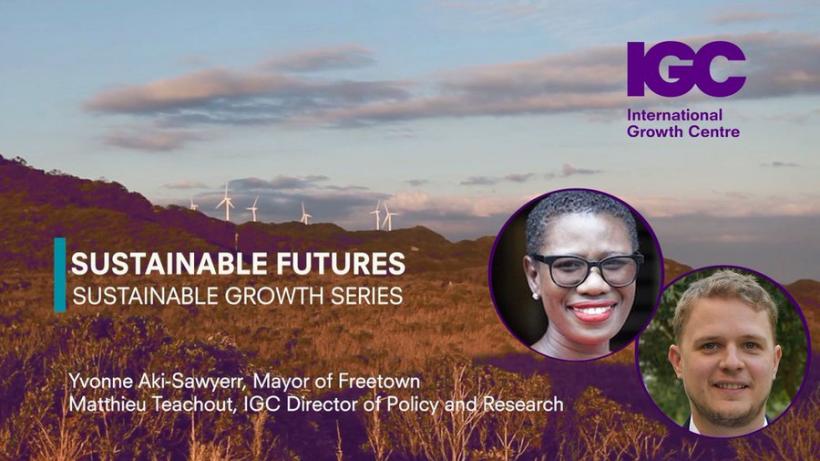 IGC
International Growth Centre

SUSTAINABLE FUTURES
SUSTAINABLE GROWTH SERIES

Yvonne Aki-Sawyerr, Mayor of Freetown
Matthieu Teachout, IGC Director of Policy and Research